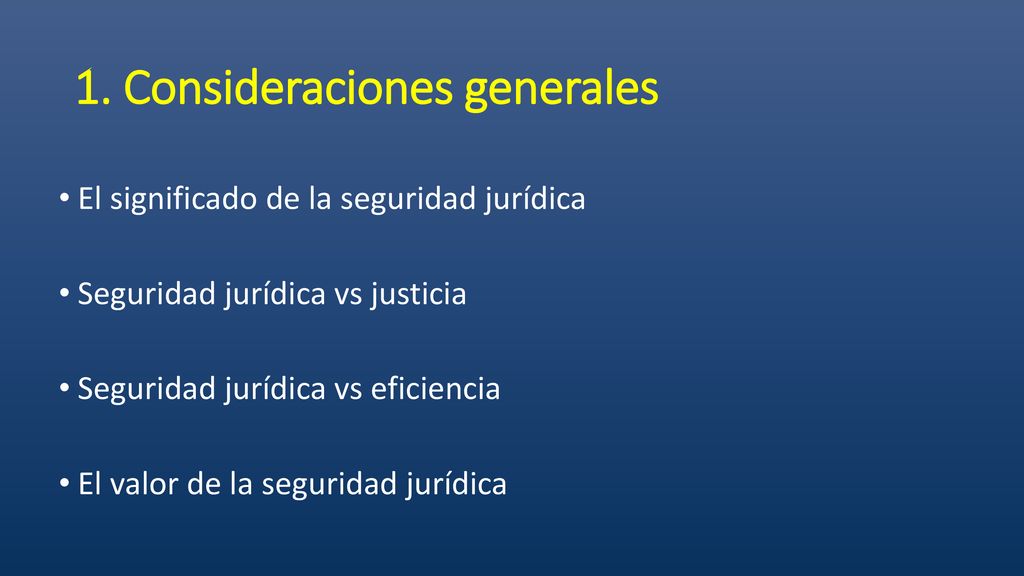 1. Consideraciones generales

• El significado de la seguridad jurídica

• Seguridad jurídica vs justicia

• Seguridad jurídica vs eficiencia

• El valor de la seguridad jurídica